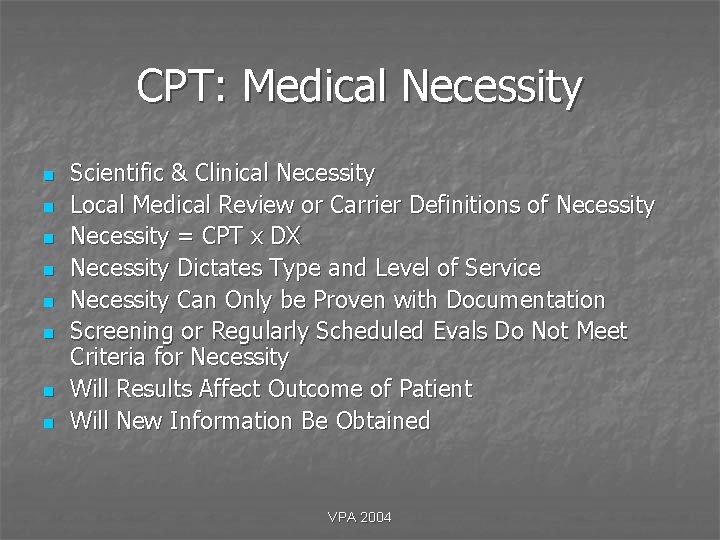 CPT: Medical Necessity

- Scientific & Clinical Necessity
- Local Medical Review or Carrier Definitions of Necessity
- Necessity = CPT x DX
- Necessity Dictates Type and Level of Service
- Necessity Can Only be Proven with Documentation
- Screening or Regularly Scheduled Evals Do Not Meet Criteria for Necessity
- Will Results Affect Outcome of Patient
- Will New Information Be Obtained

VPA 2004